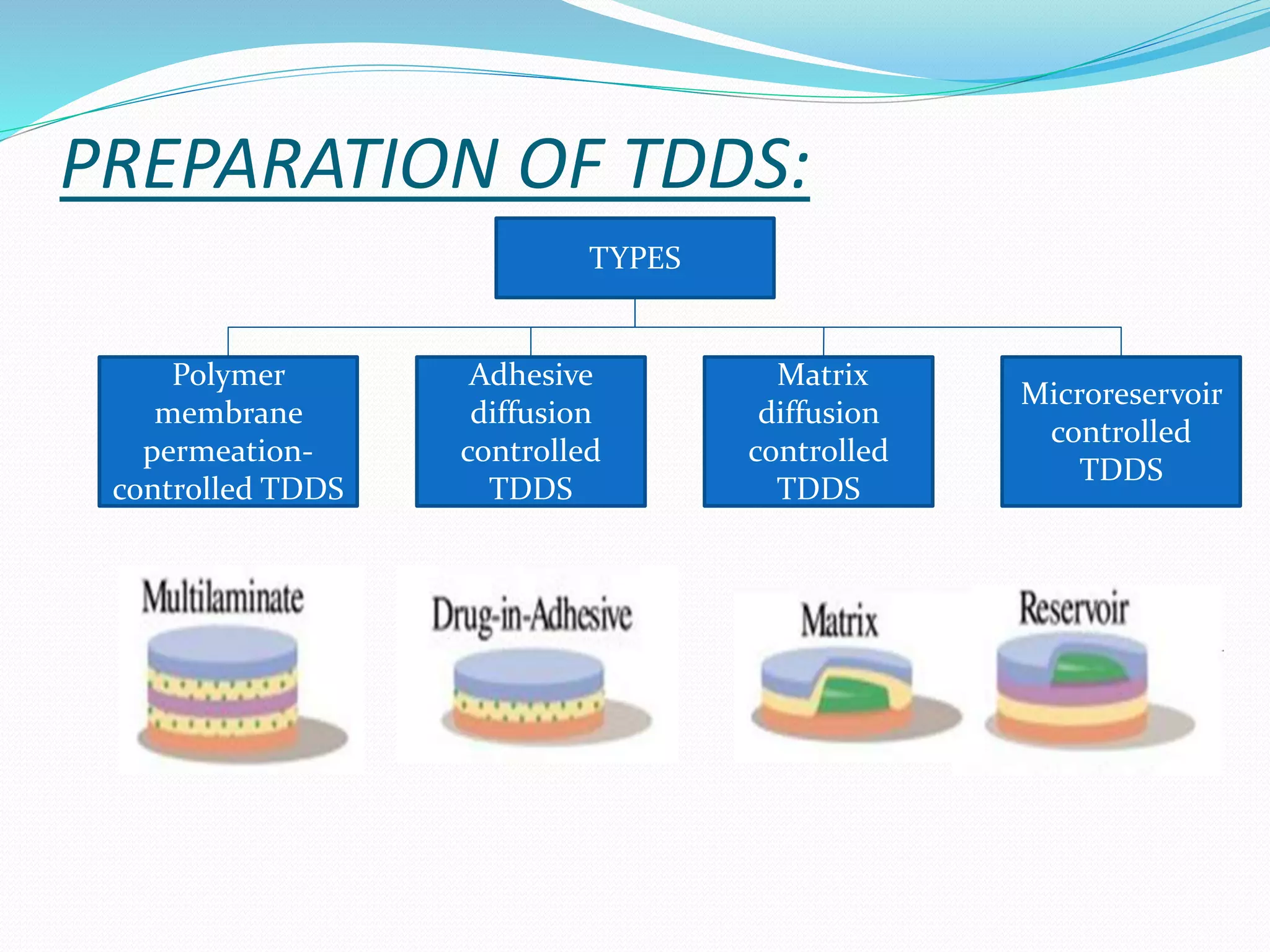 PREPARATION OF TDDS:

TYPES

Polymer membrane permeation-controlled TDDS

Adhesive diffusion controlled TDDS

Matrix diffusion controlled TDDS

Microreservoir controlled TDDS

Multilaminate

Drug-in-Adhesive

Matrix

Reservoir